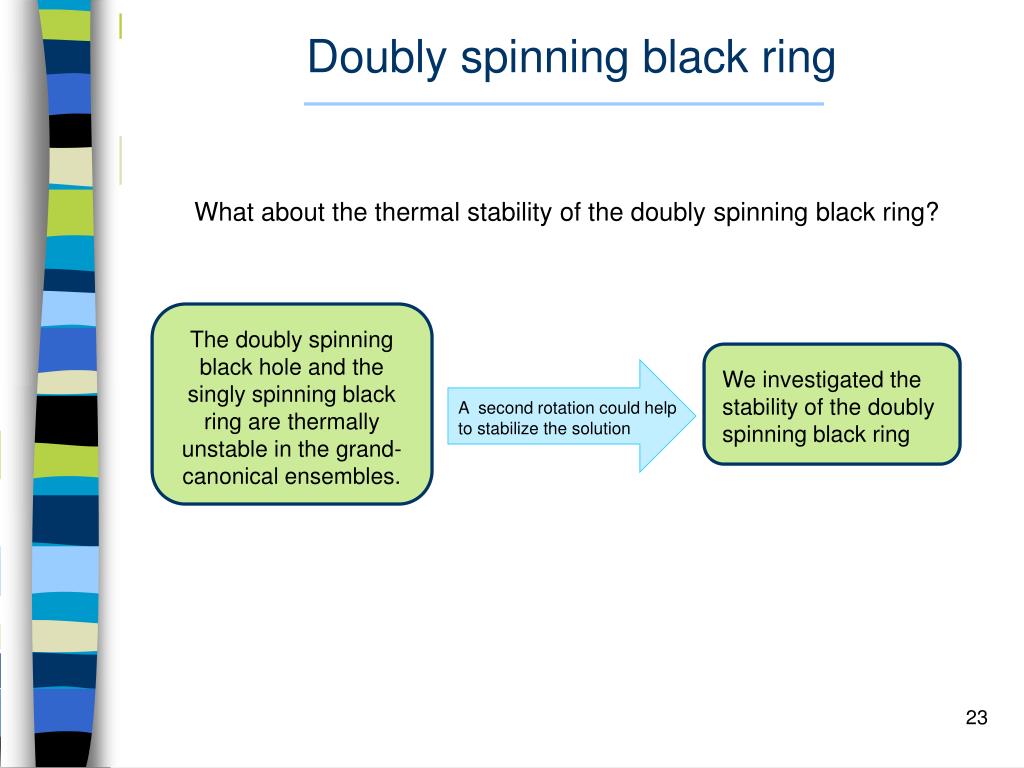 Doubly spinning black ring

What about the thermal stability of the doubly spinning black ring?

The doubly spinning black hole and the singly spinning black ring are thermally unstable in the grand-canonical ensembles.

A second rotation could help to stabilize the solution

We investigated the stability of the doubly spinning black ring

23